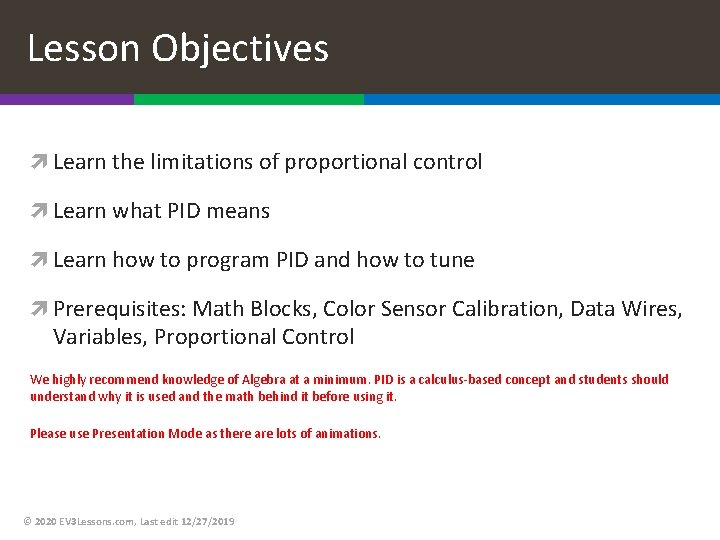 Lesson Objectives

Learn the limitations of proportional control

Learn what PID means

Learn how to program PID and how to tune

Prerequisites: Math Blocks, Color Sensor Calibration, Data Wires, Variables, Proportional Control

We highly recommend knowledge of Algebra at a minimum. PID is a calculus-based concept and students should understand why it is used and the math behind it before using it.

Please use Presentation Mode as there are lots of animations.

© 2020 EV3Lessons.com, Last edit 12/27/2019